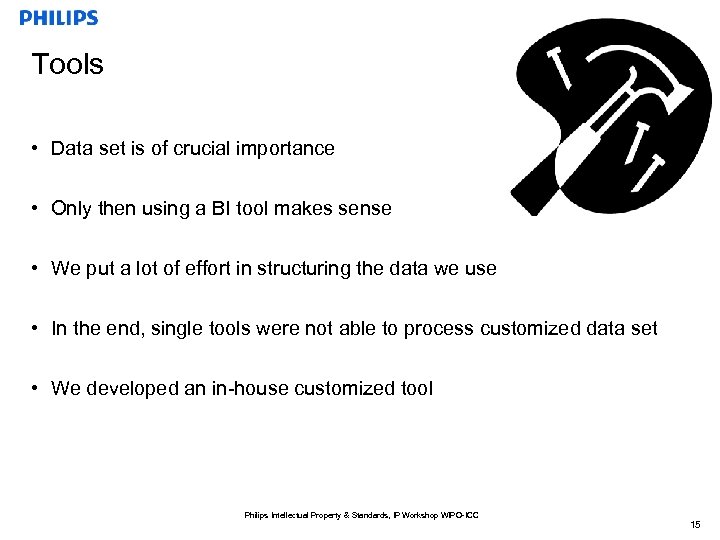 PHILIPS

Tools

• Data set is of crucial importance

• Only then using a BI tool makes sense

• We put a lot of effort in structuring the data we use

• In the end, single tools were not able to process customized data set

• We developed an in-house customized tool

Philips Intellectual Property & Standards, IP Workshop WIPO-ICC

15